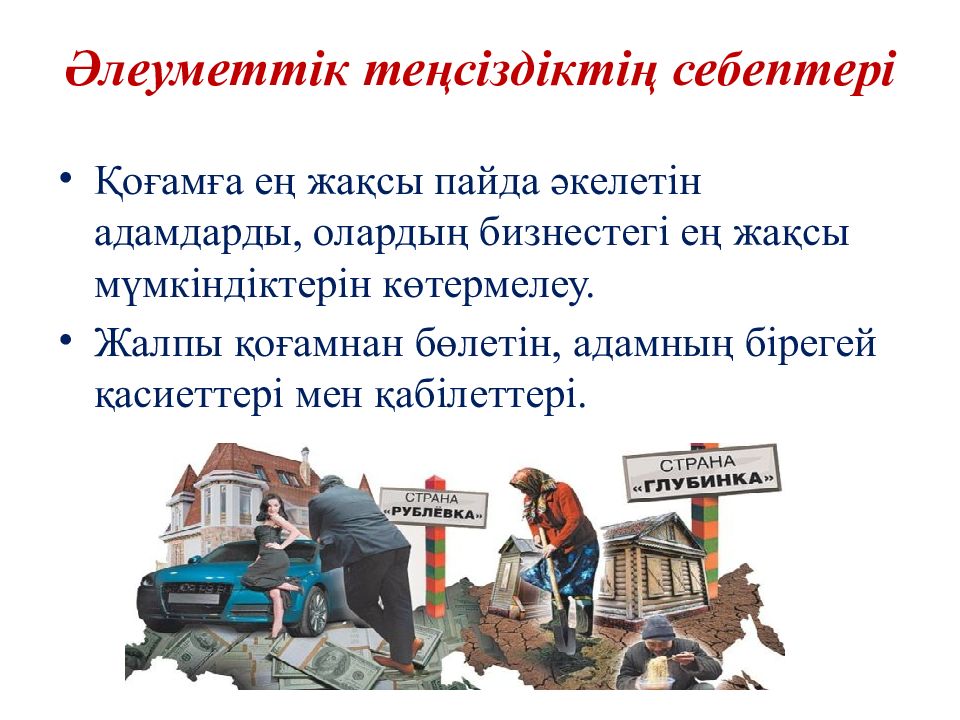 Әлеуметтік теңсіздіктің себептері

• Қоғамға ең жақсы пайда әкелетін адамдарды, олардың бизнестегі ең жақсы мүмкіндіктерін көтермелеу.
• Жалпы қоғамнан бөлетін, адамның бірегей қасиеттері мен қабілеттері.

СТРАНА «РУБЛЁВКА»

СТРАНА «ГЛУБИНКА»